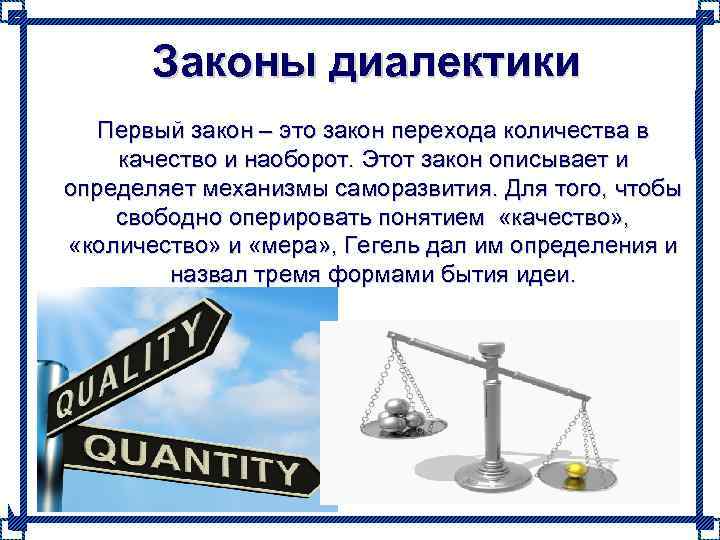 Законы диалектики

Первый закон – это закон перехода количества в качество и наоборот. Этот закон описывает и определяет механизмы саморазвития. Для того, чтобы свободно оперировать понятием «качество», «количество» и «мера», Гегель дал им определения и назвал тремя формами бытия идеи.

QUALITY

QUANTITY